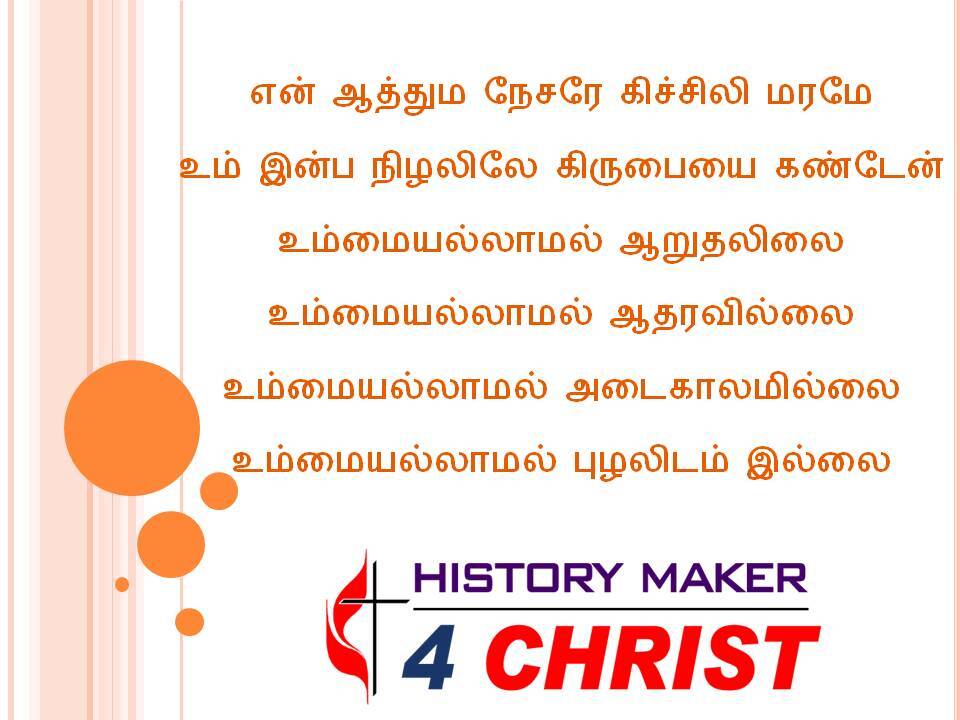 என் ஆத்தும நேசரே கிச்சிலி மரமே

உம் இன்ப நிழலிலே கிருபையை கண்டேன்

உம்மையல்லாமல் ஆறுதலிலை

உம்மையல்லாமல் ஆதரவில்லை

உம்மையல்லாமல் அடைகாலமில்லை

உம்மையல்லாமல் புழலிடம் இல்லை

HISTORY MAKER
4 CHRIST